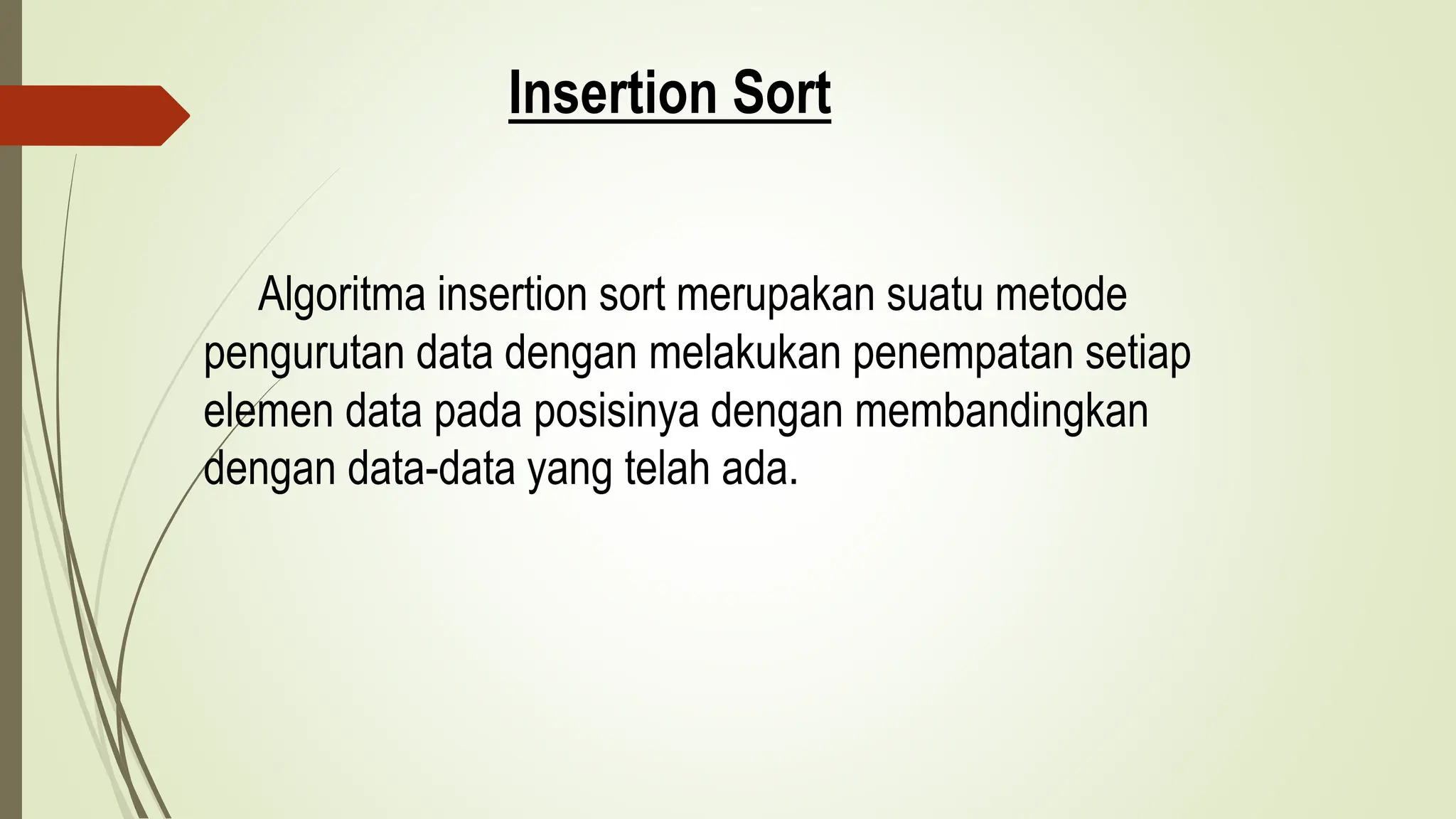 Insertion Sort

Algoritma insertion sort merupakan suatu metode pengurutan data dengan melakukan penempatan setiap elemen data pada posisinya dengan membandingkan dengan data-data yang telah ada.